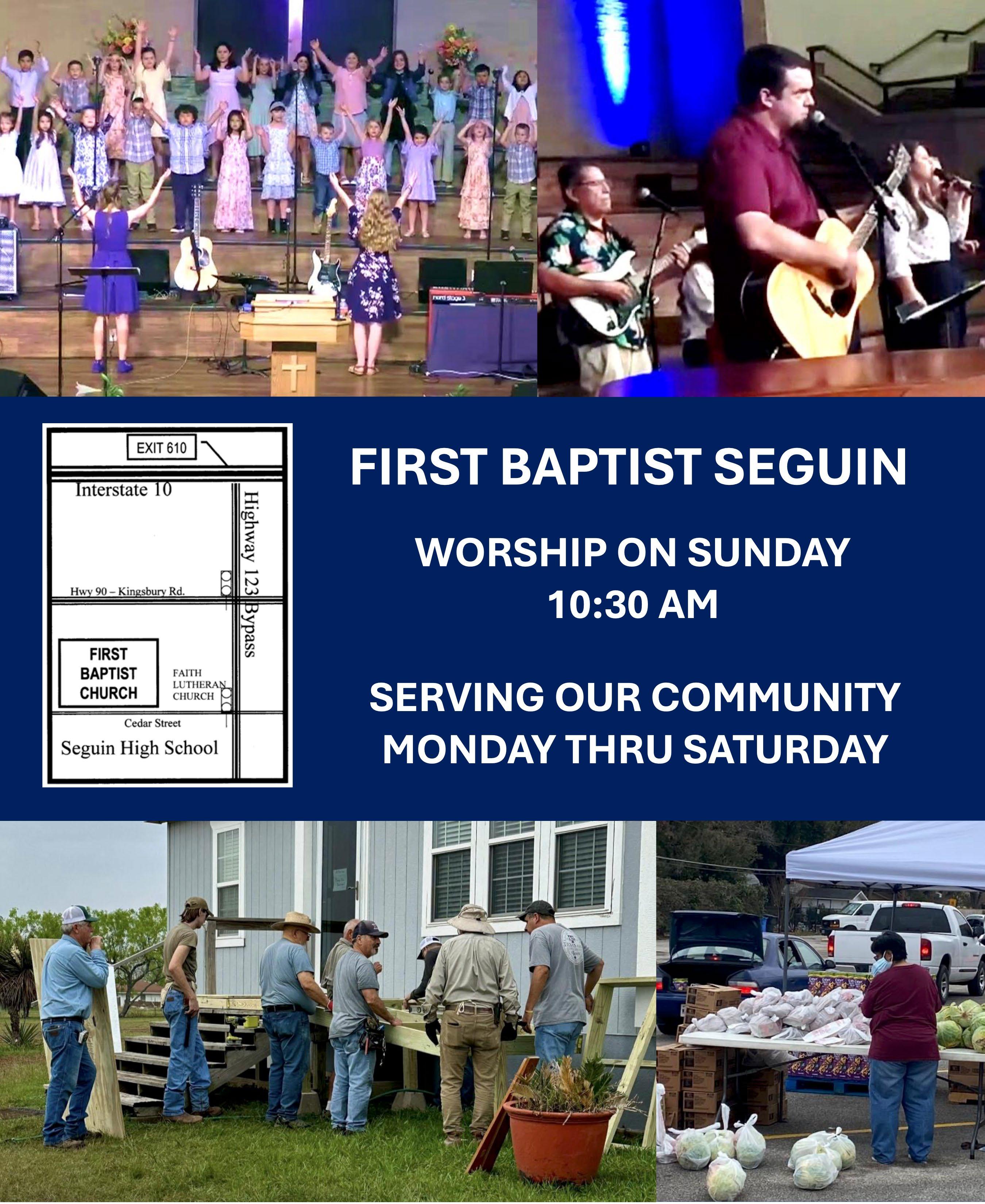 nord stage 3

EXIT 610

Interstate 10

Highway 123 Bypass

Hwy 90 – Kingsbury Rd.

FIRST BAPTIST CHURCH

FAITH LUTHERAN CHURCH

Cedar Street

Seguin High School

FIRST BAPTIST SEGUIN

WORSHIP ON SUNDAY
10:30 AM

SERVING OUR COMMUNITY
MONDAY THRU SATURDAY